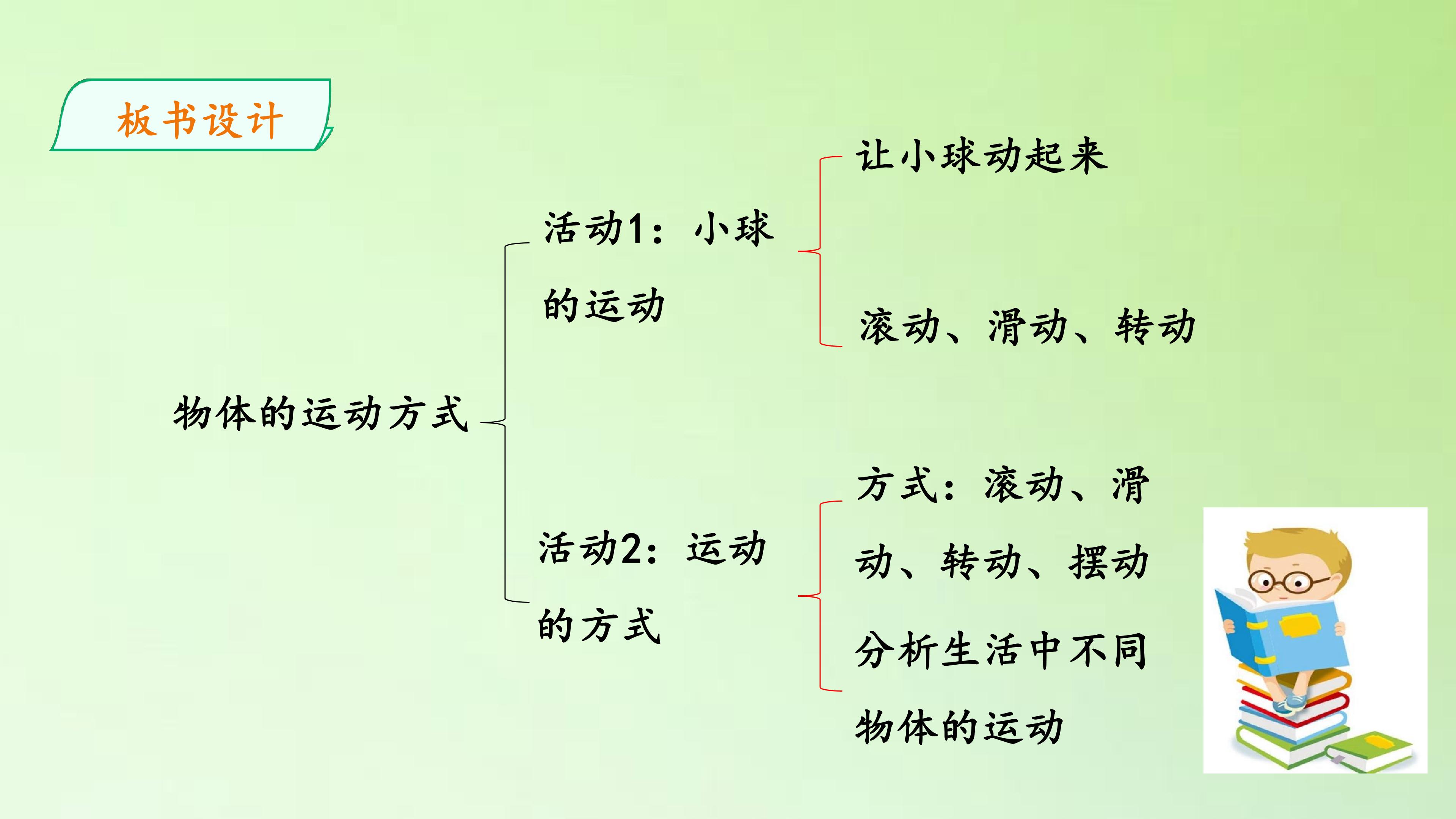 板书设计

物体的运动方式

活动1：小球的运动

让小球动起来

滚动、滑动、转动

活动2：运动的方式

方式：滚动、滑动、转动、摆动

分析生活中不同物体的运动